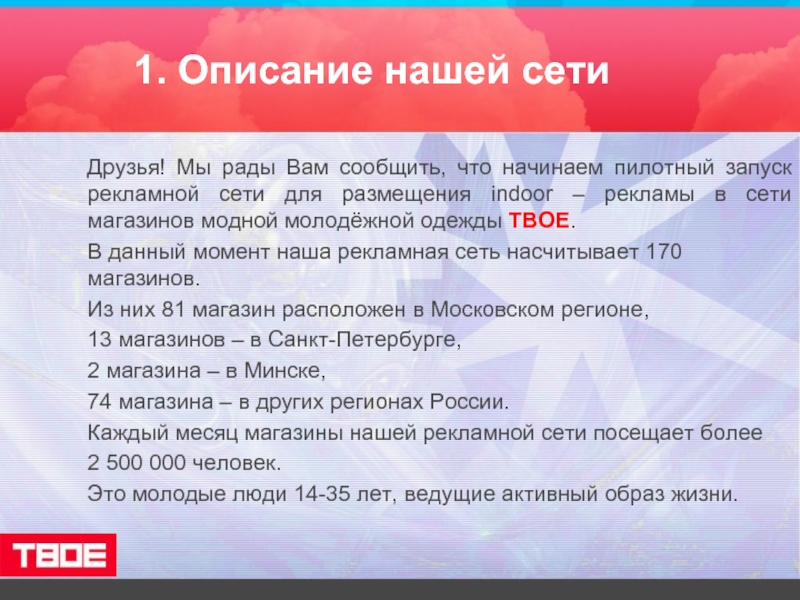 1. Описание нашей сети

Друзья! Мы рады Вам сообщить, что начинаем пилотный запуск рекламной сети для размещения indoor – рекламы в сети магазинов модной молодёжной одежды ТВОЕ.

В данный момент наша рекламная сеть насчитывает 170 магазинов.

Из них 81 магазин расположен в Московском регионе,

13 магазинов – в Санкт-Петербурге,

2 магазина – в Минске,

74 магазина – в других регионах России.

Каждый месяц магазины нашей рекламной сети посещает более 2 500 000 человек.

Это молодые люди 14-35 лет, ведущие активный образ жизни.

ТВОЕ